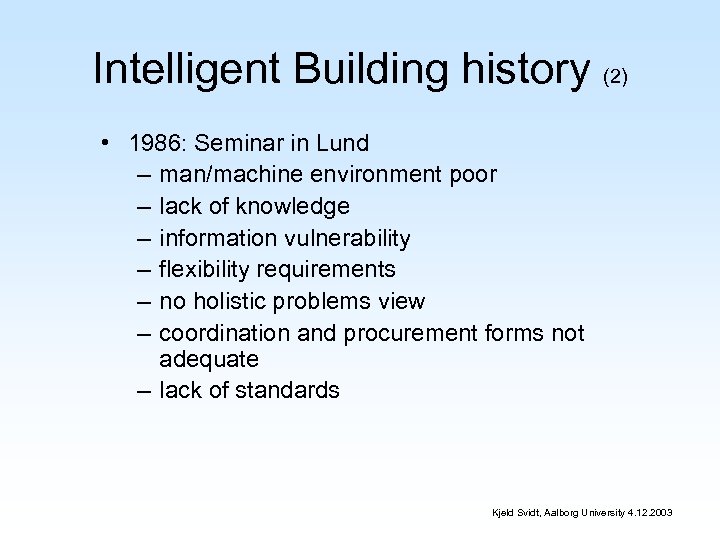 Intelligent Building history (2)

• 1986: Seminar in Lund
– man/machine environment poor
– lack of knowledge
– information vulnerability
– flexibility requirements
– no holistic problems view
– coordination and procurement forms not adequate
– lack of standards

Kjeld Svidt, Aalborg University 4.12.2003